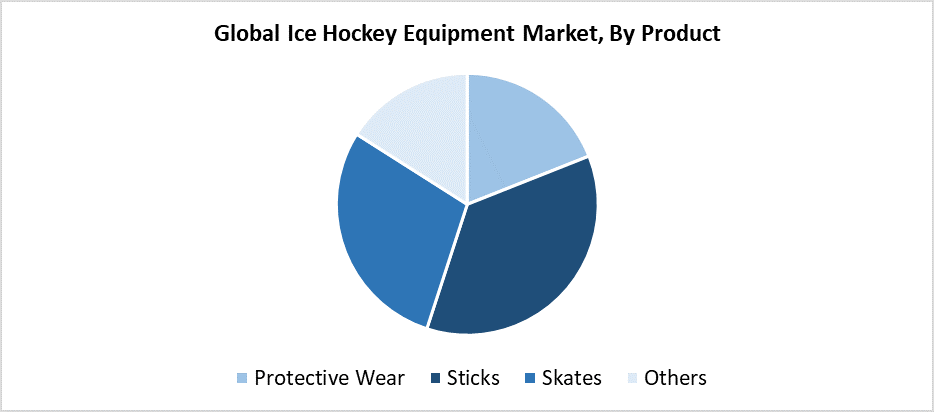 Global Ice Hockey Equipment Market, By Product

Protective Wear Sticks Skates Others